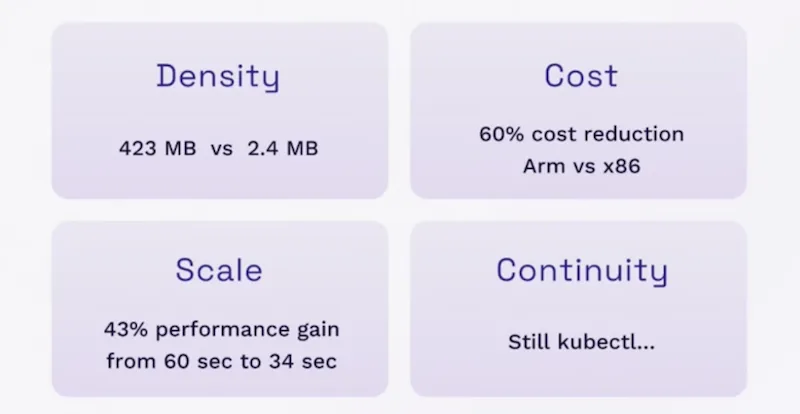 Density

423 MB vs 2.4 MB

Cost

60% cost reduction
Arm vs x86

Scale

43% performance gain
from 60 sec to 34 sec

Continuity

Still kubectl...